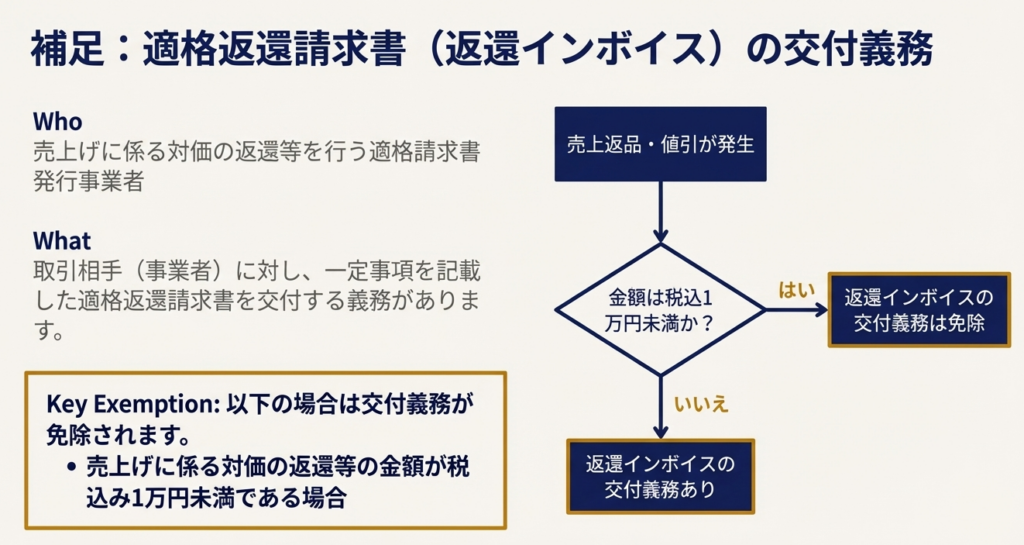 補足：適格返還請求書（返還インボイス）の交付義務

Who
売上げに係る対価の返還等を行う適格請求書発行事業者

What
取引相手（事業者）に対し、一定事項を記載した適格返還請求書を交付する義務があります。

Key Exemption: 以下の場合は交付義務が免除されます。
• 売上げに係る対価の返還等の金額が税込み1万円未満である場合

売上返品・値引が発生

金額は税込1万円未満か？

はい

返還インボイスの交付義務は免除

いいえ

返還インボイスの交付義務あり